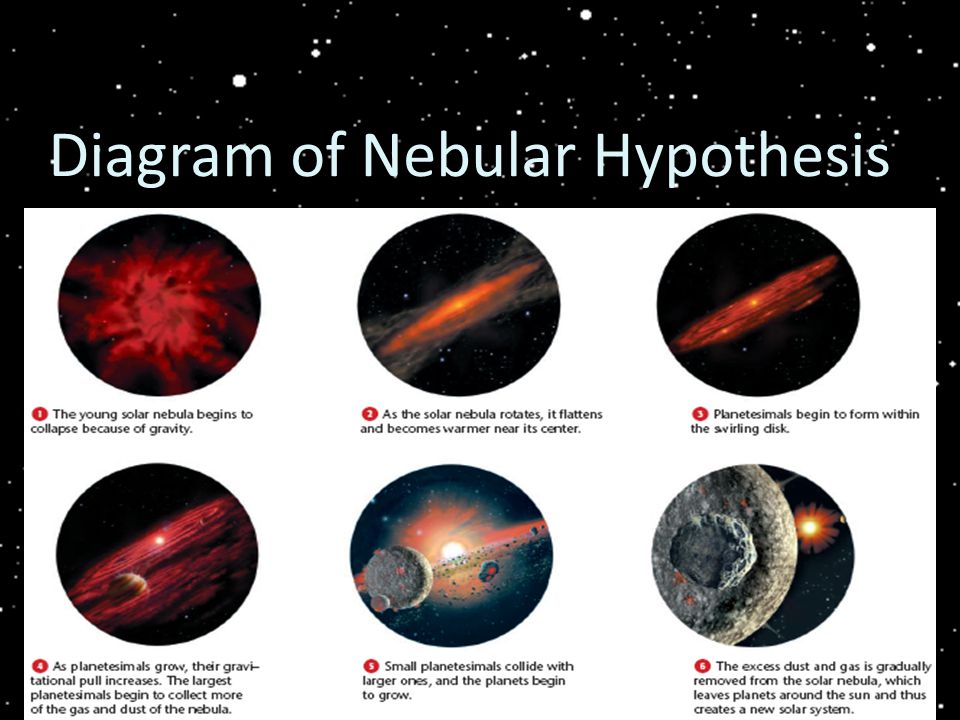 Diagram of Nebular Hypothesis

1 The young solar nebula begins to collapse because of gravity.

2 As the solar nebula rotates, it flattens and becomes warmer near its center.

3 Planetesimals begin to form within the swirling disk.

4 As planetesimals grow, their gravitational pull increases. The largest planetesimals begin to collect more of the gas and dust of the nebula.

5 Small planetesimals collide with larger ones, and the planets begin to grow.

6 The excess dust and gas is gradually removed from the solar nebula, which leaves planets around the sun and thus creates a new solar system.